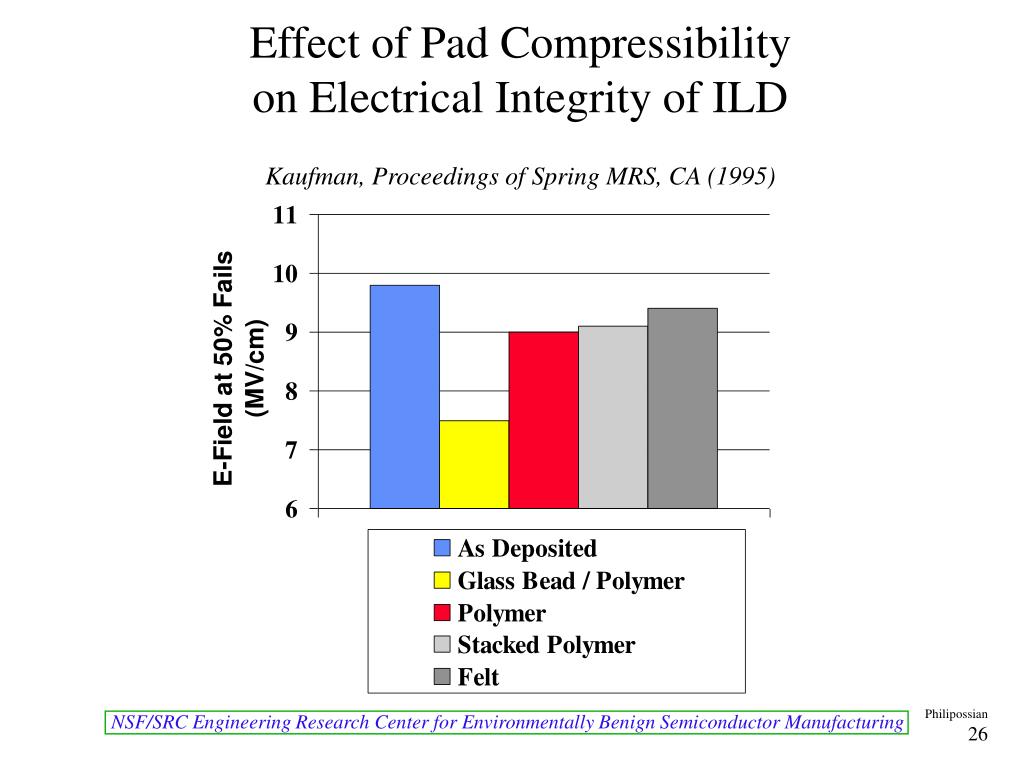 Effect of Pad Compressibility on Electrical Integrity of ILD

Kaufman, Proceedings of Spring MRS, CA (1995)

E-Field at 50% Fails (MV/cm)

11
10
9
8
7
6

As Deposited
Glass Bead / Polymer
Polymer
Stacked Polymer
Felt

NSF/SRC Engineering Research Center for Environmentally Benign Semiconductor Manufacturing

Philipossian
26